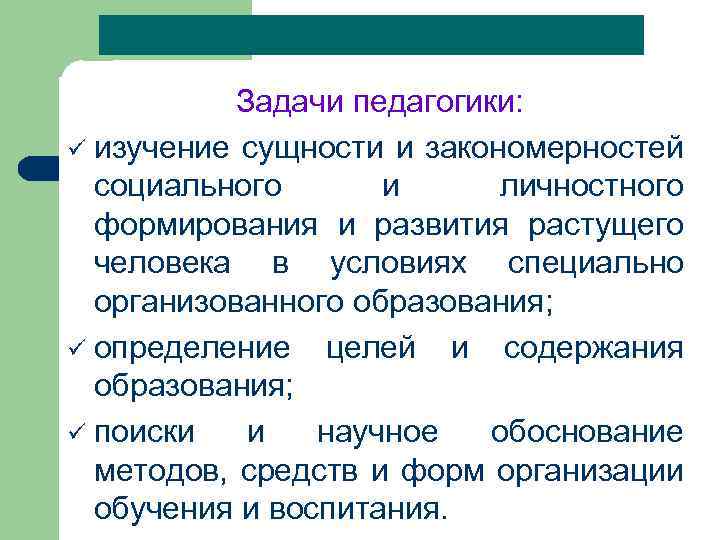 Задачи педагогики:

✓ изучение сущности и закономерностей социального и личностного формирования и развития растущего человека в условиях специально организованного образования;

✓ определение целей и содержания образования;

✓ поиски и научное обоснование методов, средств и форм организации обучения и воспитания.